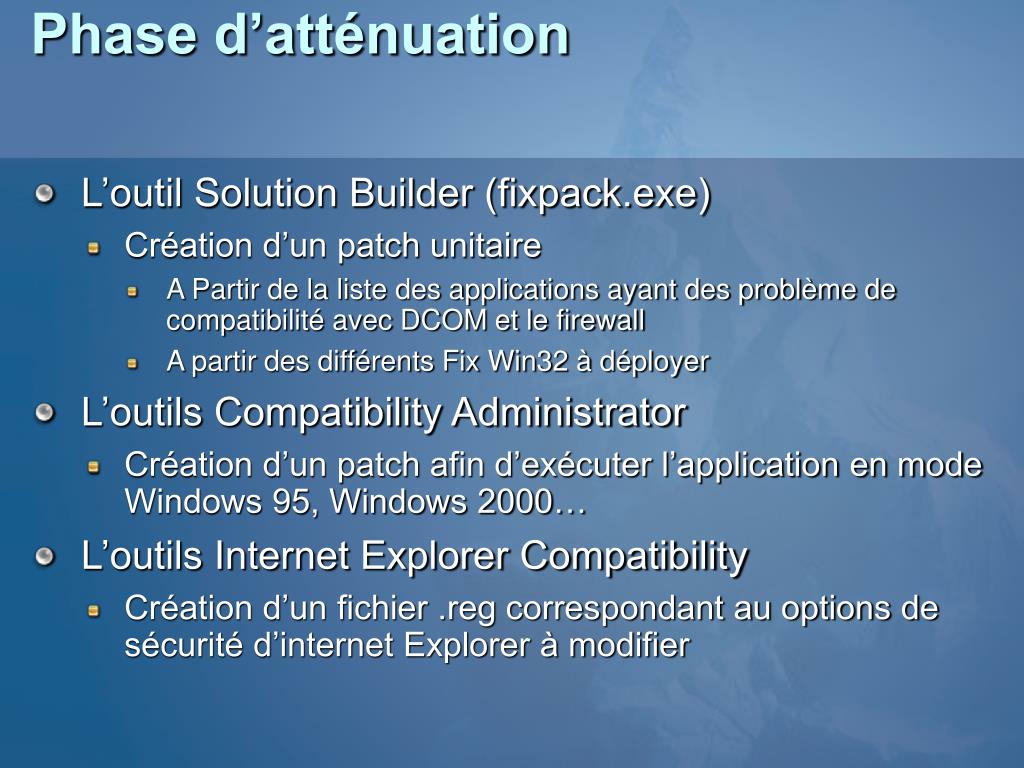 Phase d’atténuation

L’outil Solution Builder (fixpack.exe)

Création d’un patch unitaire

A Partir de la liste des applications ayant des problème de compatibilité avec DCOM et le firewall

A partir des différents Fix Win32 à déployer

L’outils Compatibility Administrator

Création d’un patch afin d’exécuter l’application en mode Windows 95, Windows 2000…

L’outils Internet Explorer Compatibility

Création d’un fichier .reg correspondant au options de sécurité d’internet Explorer à modifier